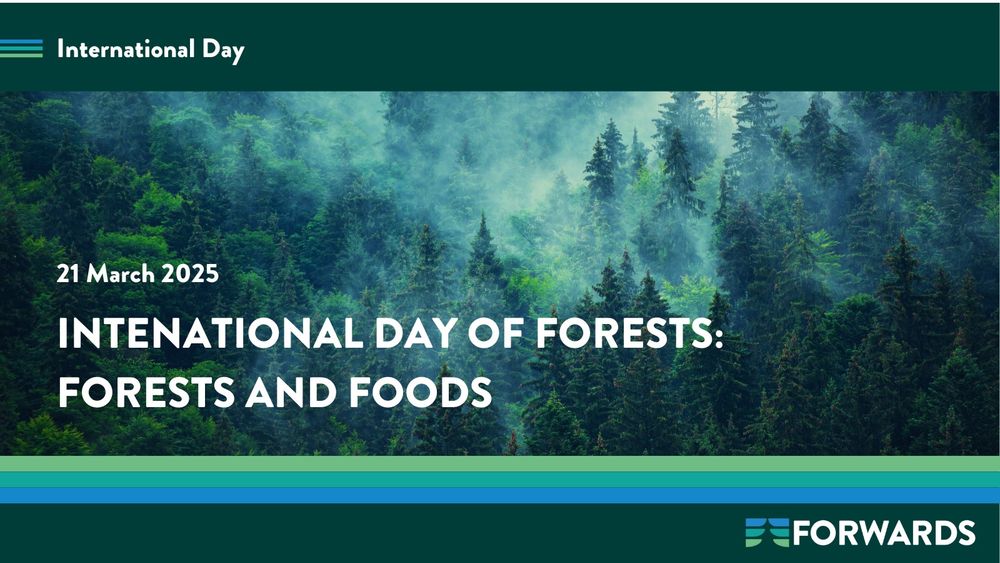 International Day

21 March 2025

INTENATIONAL DAY OF FORESTS: FORESTS AND FOODS

FORWARDS